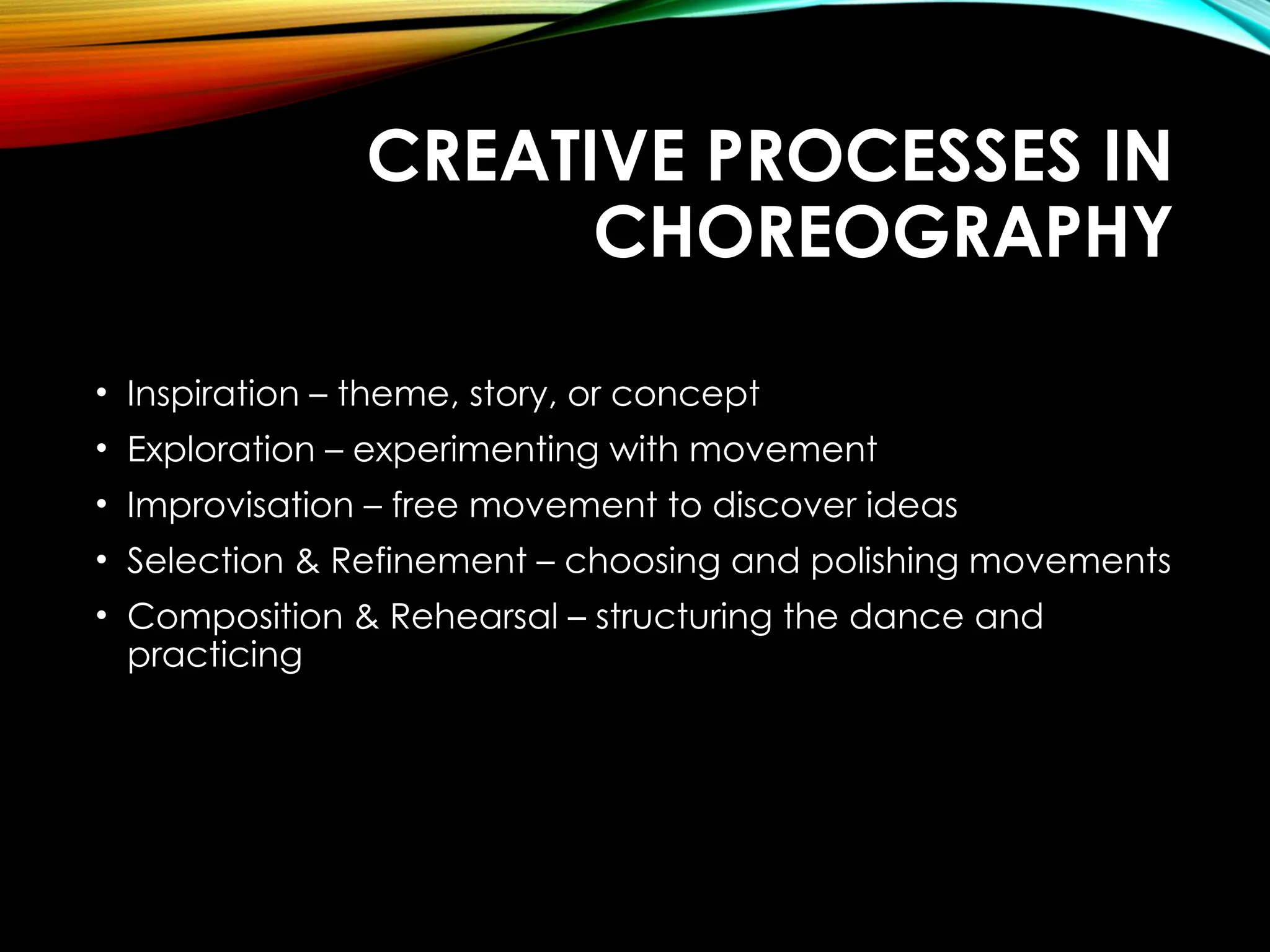 CREATIVE PROCESSES IN CHOREOGRAPHY

• Inspiration – theme, story, or concept
• Exploration – experimenting with movement
• Improvisation – free movement to discover ideas
• Selection & Refinement – choosing and polishing movements
• Composition & Rehearsal – structuring the dance and practicing